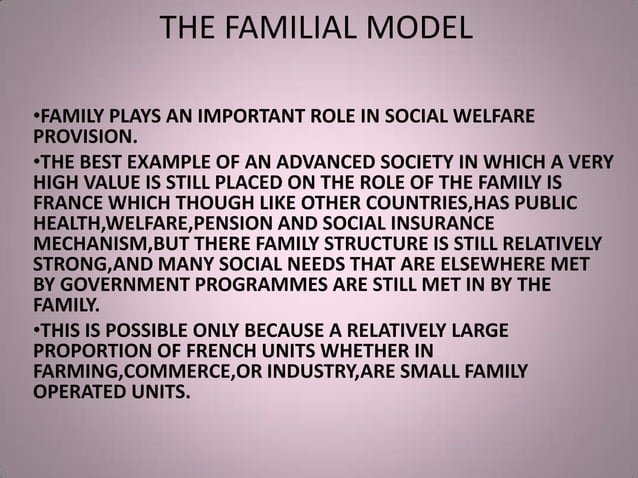 THE FAMILIAL MODEL

•FAMILY PLAYS AN IMPORTANT ROLE IN SOCIAL WELFARE PROVISION.

•THE BEST EXAMPLE OF AN ADVANCED SOCIETY IN WHICH A VERY HIGH VALUE IS STILL PLACED ON THE ROLE OF THE FAMILY IS FRANCE WHICH THOUGH LIKE OTHER COUNTRIES,HAS PUBLIC HEALTH,WELFARE,PENSION AND SOCIAL INSURANCE MECHANISM,BUT THERE FAMILY STRUCTURE IS STILL RELATIVELY STRONG,AND MANY SOCIAL NEEDS THAT ARE ELSEWHERE MET BY GOVERNMENT PROGRAMMES ARE STILL MET IN BY THE FAMILY.

•THIS IS POSSIBLE ONLY BECAUSE A RELATIVELY LARGE PROPORTION OF FRENCH UNITS WHETHER IN FARMING,COMMERCE,OR INDUSTRY,ARE SMALL FAMILY OPERATED UNITS.